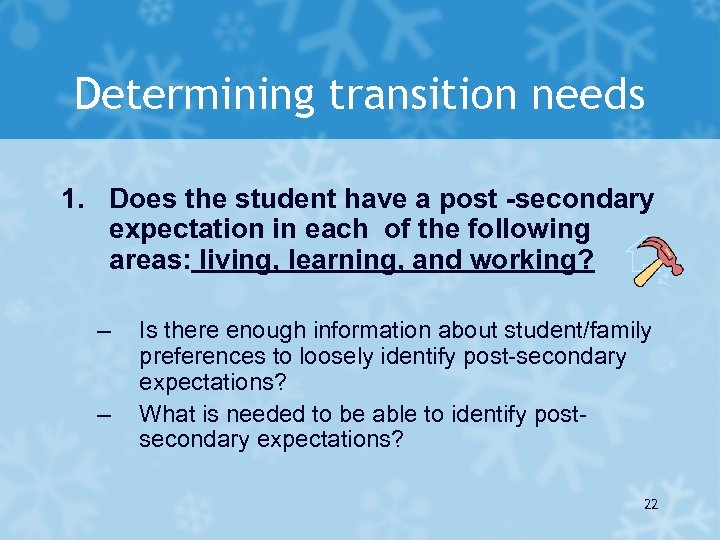 Determining transition needs

1. Does the student have a post -secondary expectation in each of the following areas: living, learning, and working?

– Is there enough information about student/family preferences to loosely identify post-secondary expectations?
– What is needed to be able to identify post-secondary expectations?

22